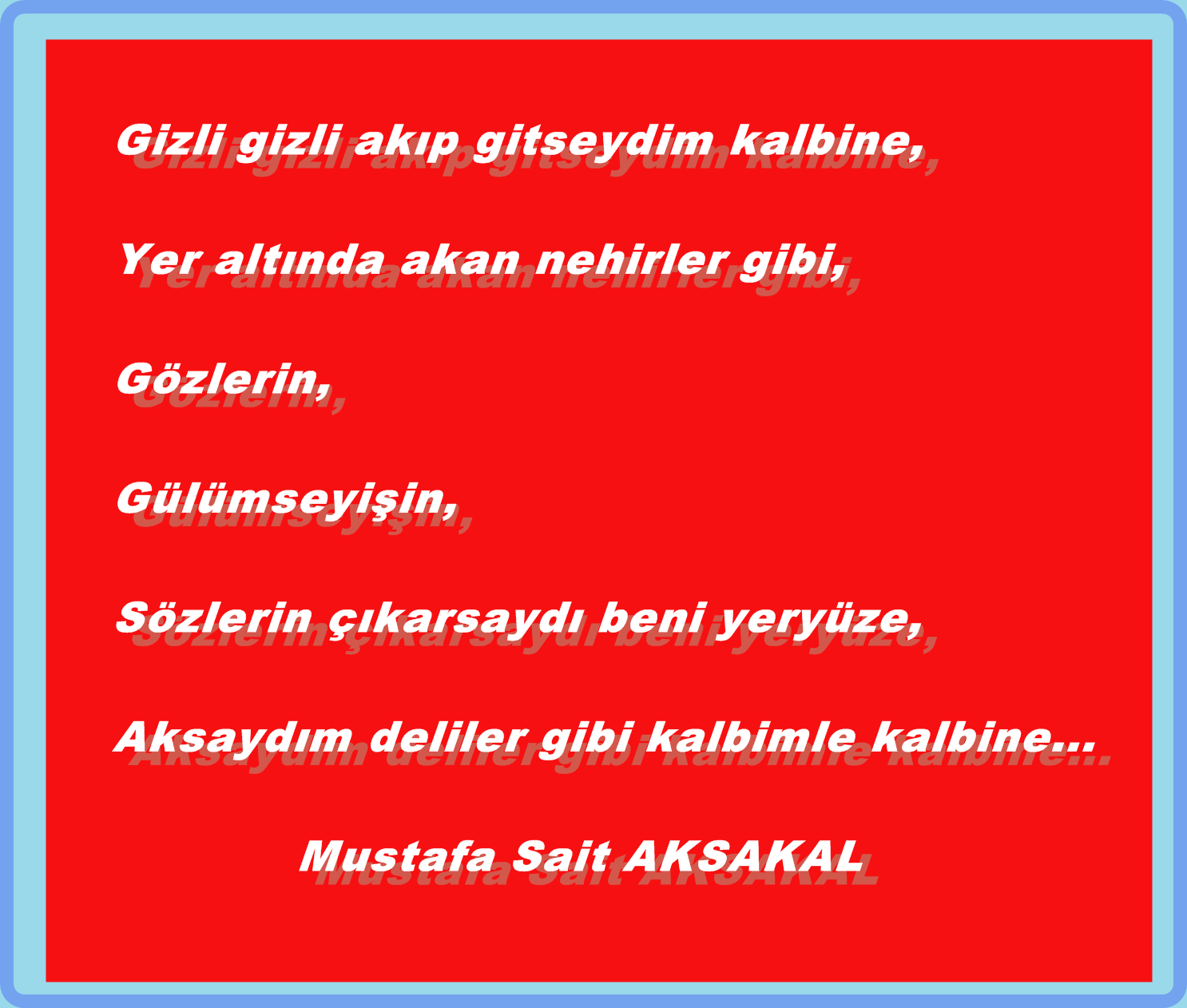 Gizli gizli akıp gitseydim kalbine,

Yer altında akan nehirler gibi,

Gözlerin,

Gülümseyişin,

Sözlerin çıkarsaydı beni yeryüze,

Aksaydım deliler gibi kalbimle kalbine...

Mustafa Sait AKSAKAL